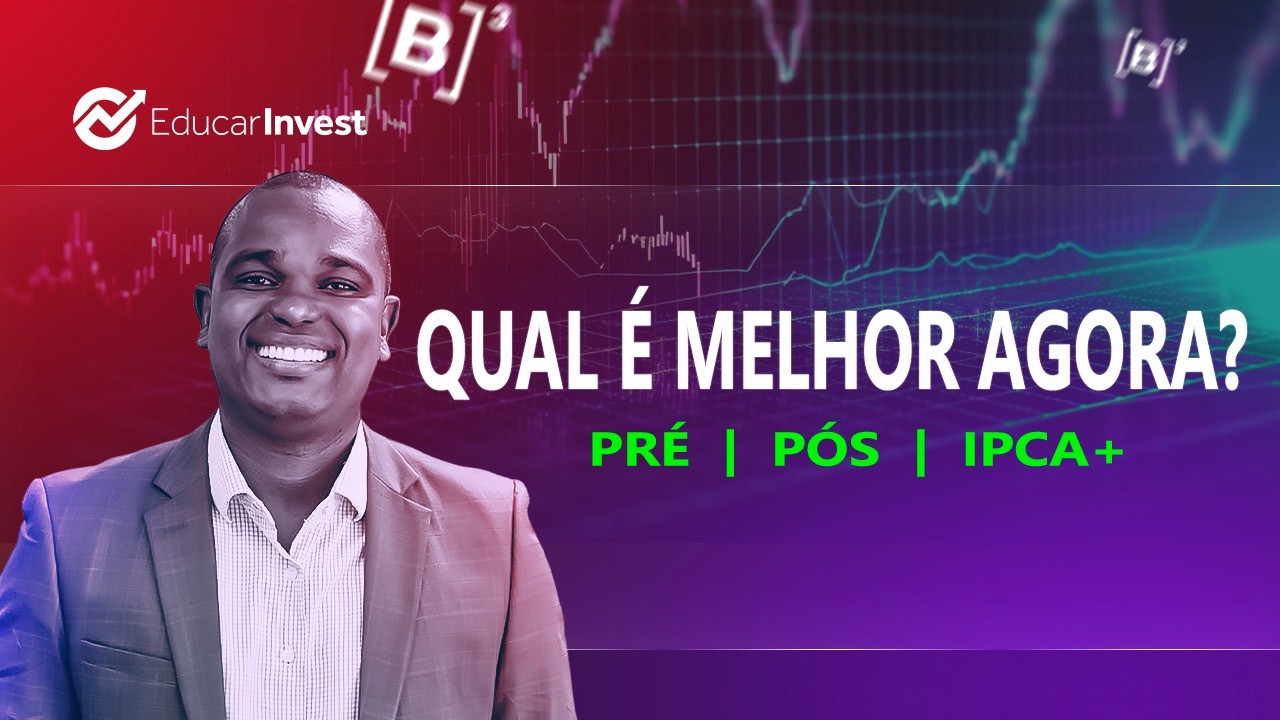 [B]³

[B]³

EducarInvest

QUAL É MELHOR AGORA?

PRÉ | PÓS | IPCA+